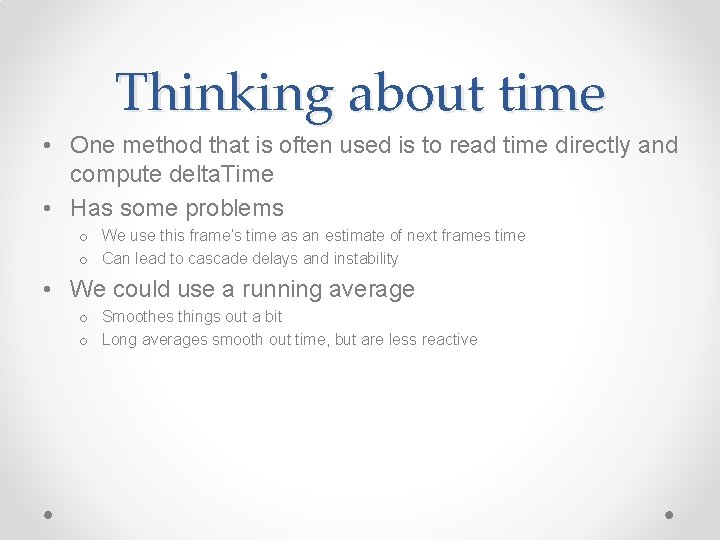 Thinking about time

• One method that is often used is to read time directly and compute deltaTime
• Has some problems
  o We use this frame's time as an estimate of next frames time
  o Can lead to cascade delays and instability
• We could use a running average
  o Smoothes things out a bit
  o Long averages smooth out time, but are less reactive